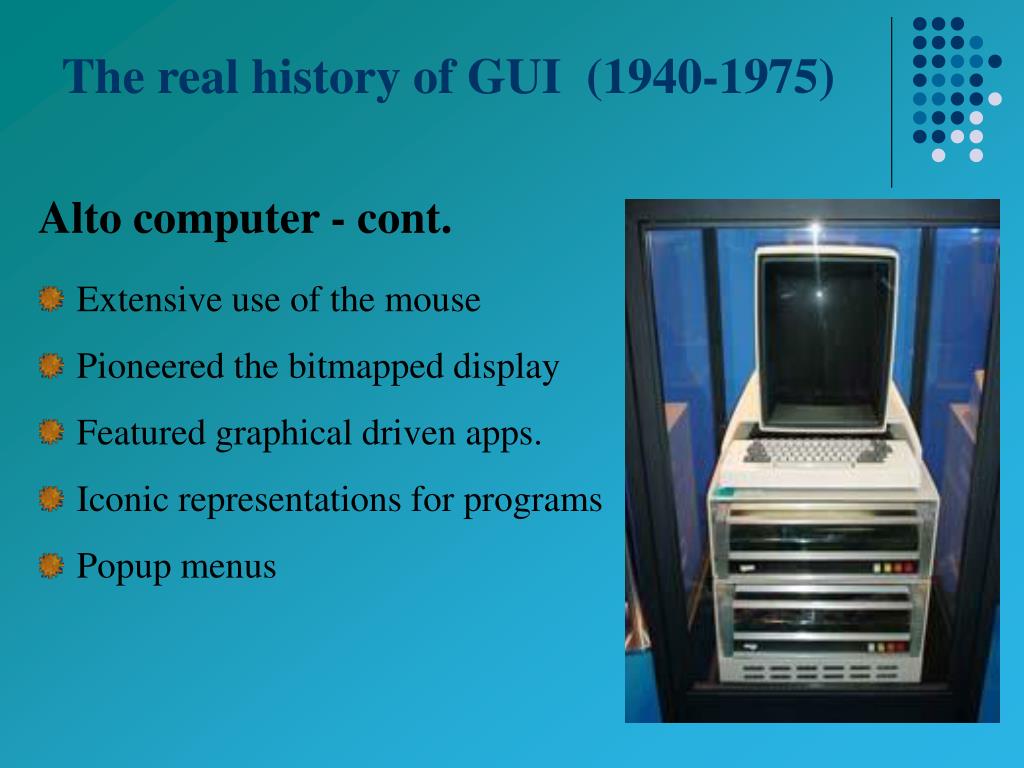 The real history of GUI  (1940-1975)

Alto computer - cont.

Extensive use of the mouse

Pioneered the bitmapped display

Featured graphical driven apps.

Iconic representations for programs

Popup menus